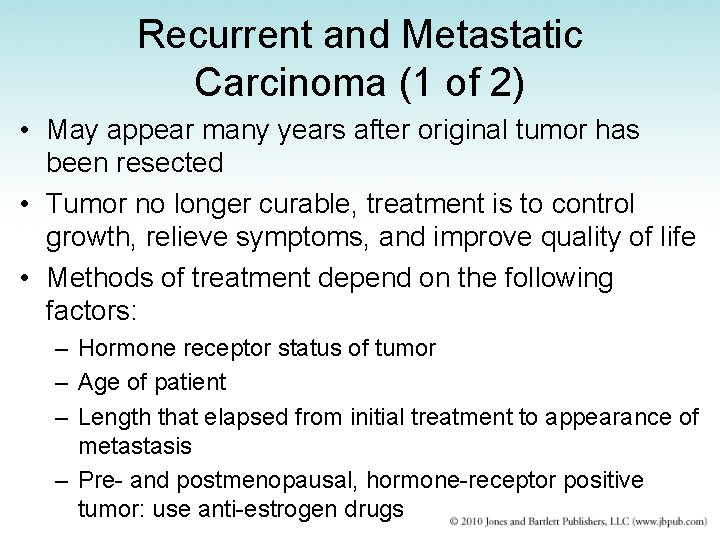 Recurrent and Metastatic Carcinoma (1 of 2)

• May appear many years after original tumor has been resected

• Tumor no longer curable, treatment is to control growth, relieve symptoms, and improve quality of life

• Methods of treatment depend on the following factors:

– Hormone receptor status of tumor

– Age of patient

– Length that elapsed from initial treatment to appearance of metastasis

– Pre- and postmenopausal, hormone-receptor positive tumor: use anti-estrogen drugs

© 2010 Jones and Bartlett Publishers, LLC (www.jbpub.com)